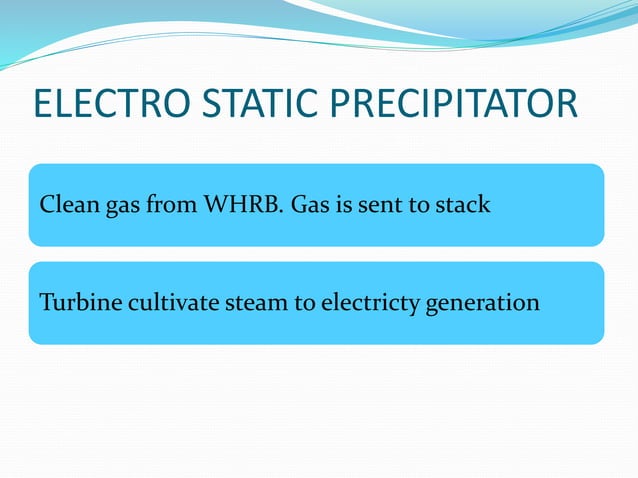 ELECTRO STATIC PRECIPITATOR

Clean gas from WHRB. Gas is sent to stack

Turbine cultivate steam to electricty generation